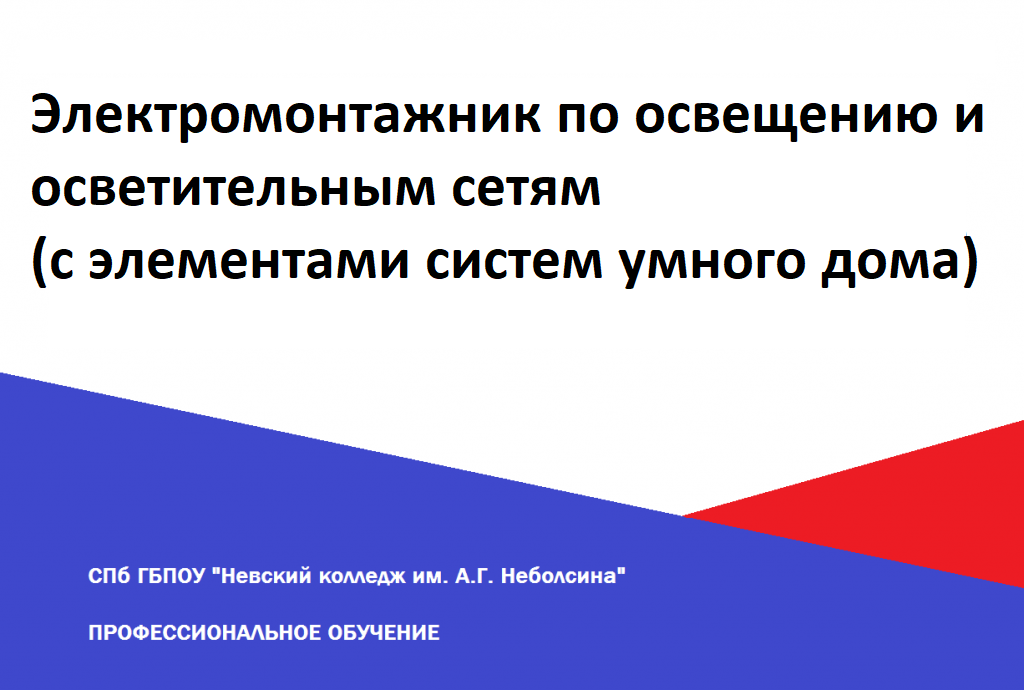 Электромонтажник по освещению и осветительным сетям
(с элементами систем умного дома)

СПб ГБПОУ "Невский колледж им. А.Г. Неболсина"

ПРОФЕССИОНАЛЬНОЕ ОБУЧЕНИЕ